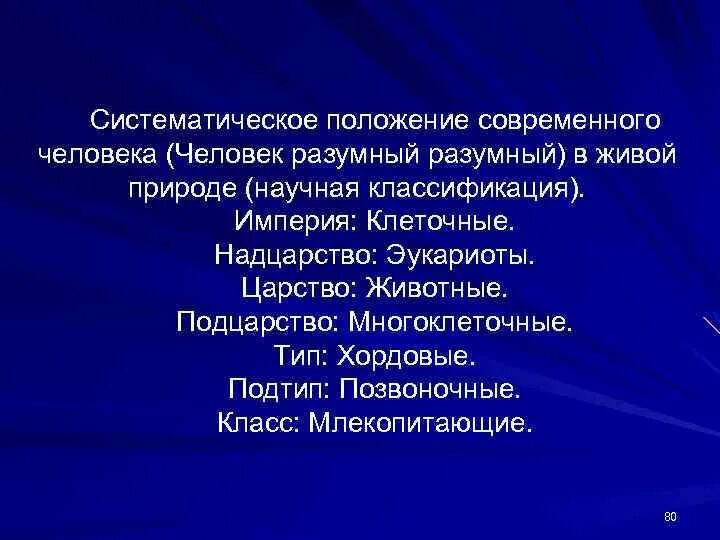 Систематическое положение современного человека (Человек разумный разумный) в живой природе (научная классификация).
Империя: Клеточные.
Надцарство: Эукариоты.
Царство: Животные.
Подцарство: Многоклеточные.
Тип: Хордовые.
Подтип: Позвоночные.
Класс: Млекопитающие.

80